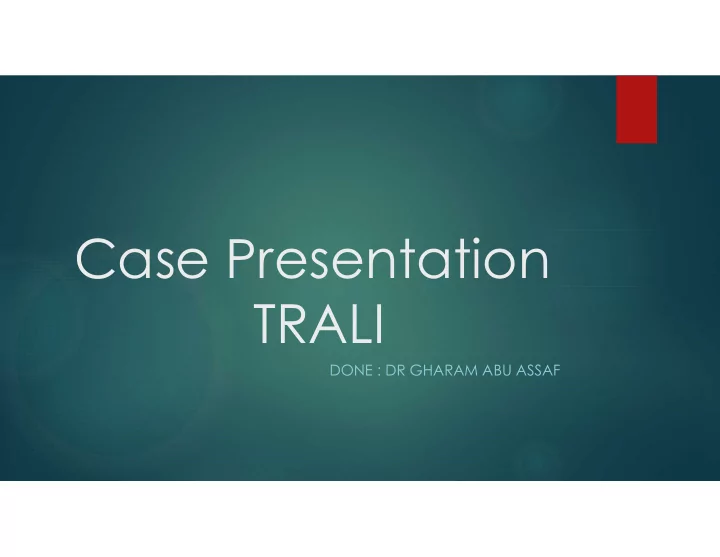 Case Presentation
TRALI

DONE : DR GHARAM ABU ASSAF